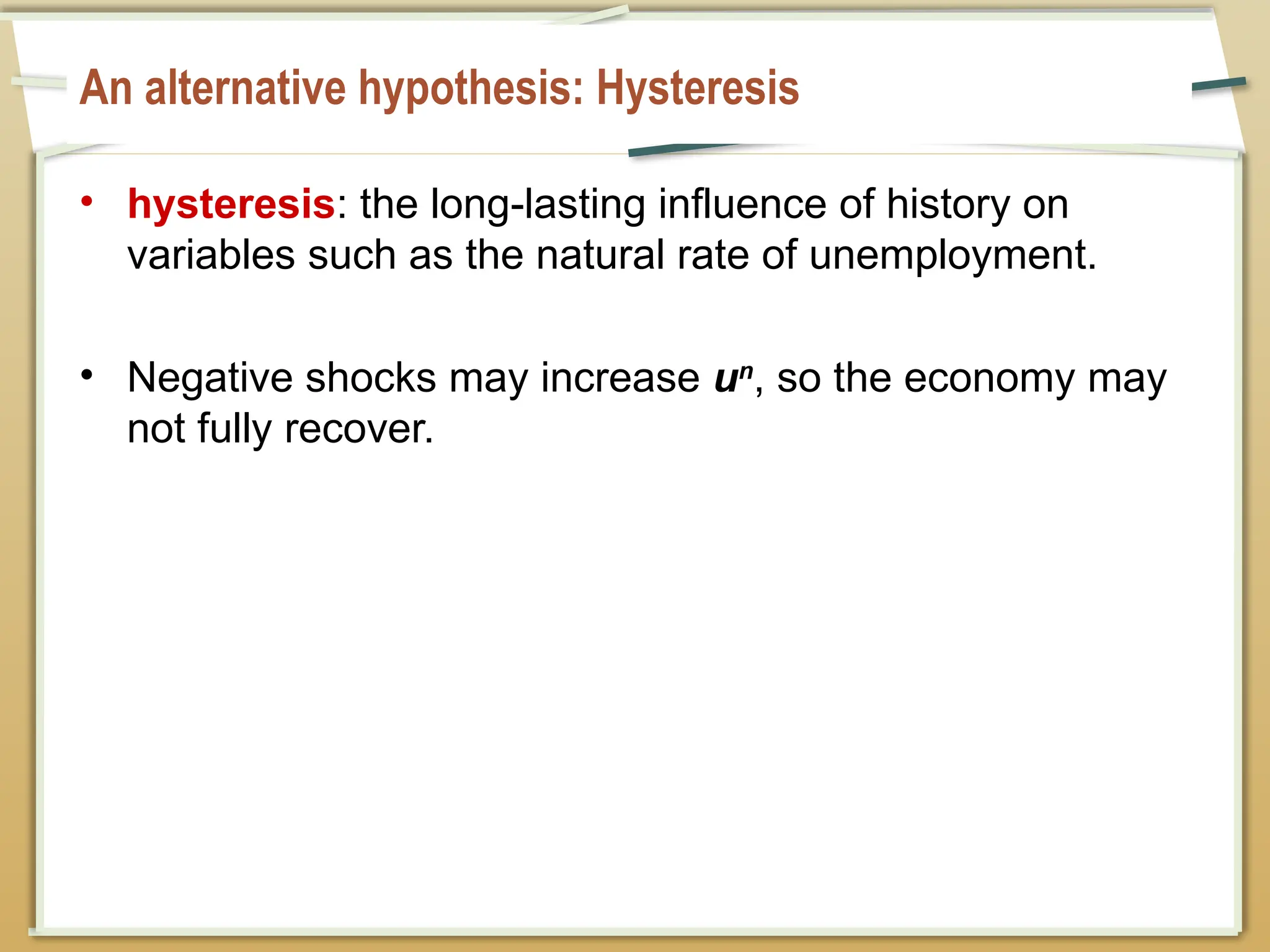 An alternative hypothesis: Hysteresis

• hysteresis: the long-lasting influence of history on variables such as the natural rate of unemployment.

• Negative shocks may increase $u^n$, so the economy may not fully recover.